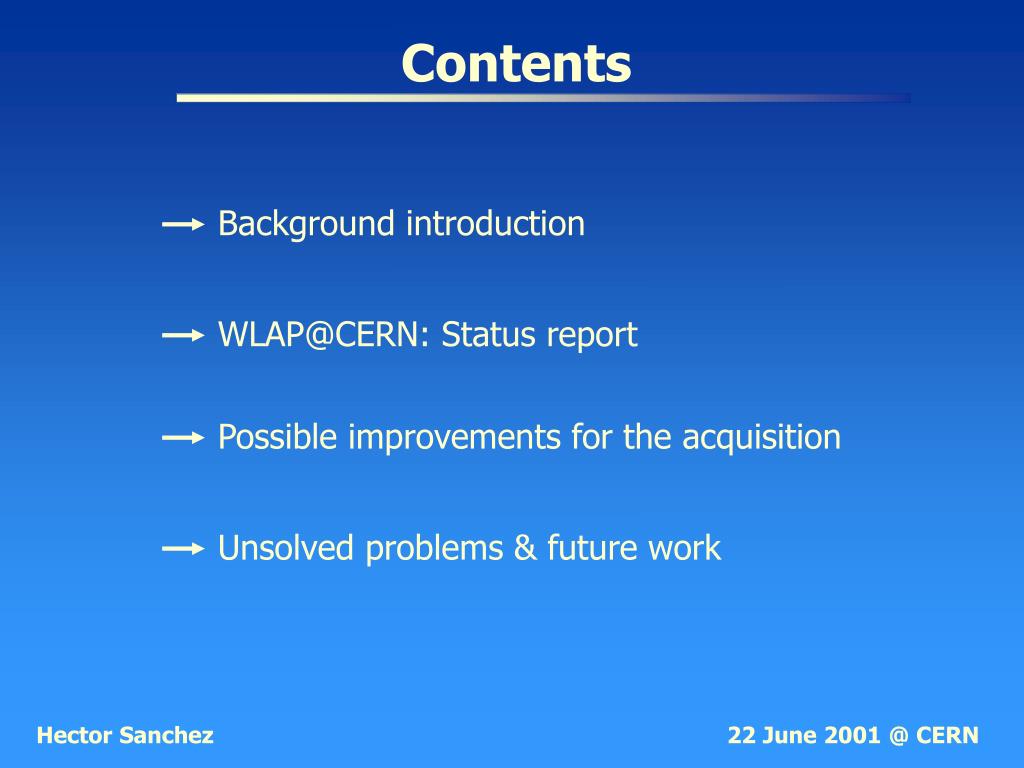 Contents

Background introduction

WLAP@CERN: Status report

Possible improvements for the acquisition

Unsolved problems & future work

Hector Sanchez

22 June 2001 @ CERN